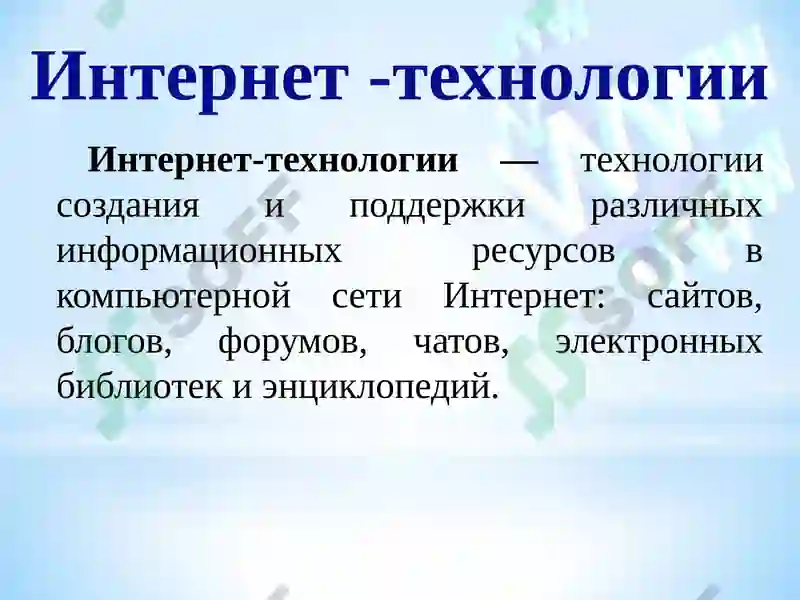 Интернет -технологии

Интернет-технологии — технологии создания и поддержки различных информационных ресурсов в компьютерной сети Интернет: сайтов, блогов, форумов, чатов, электронных библиотек и энциклопедий.